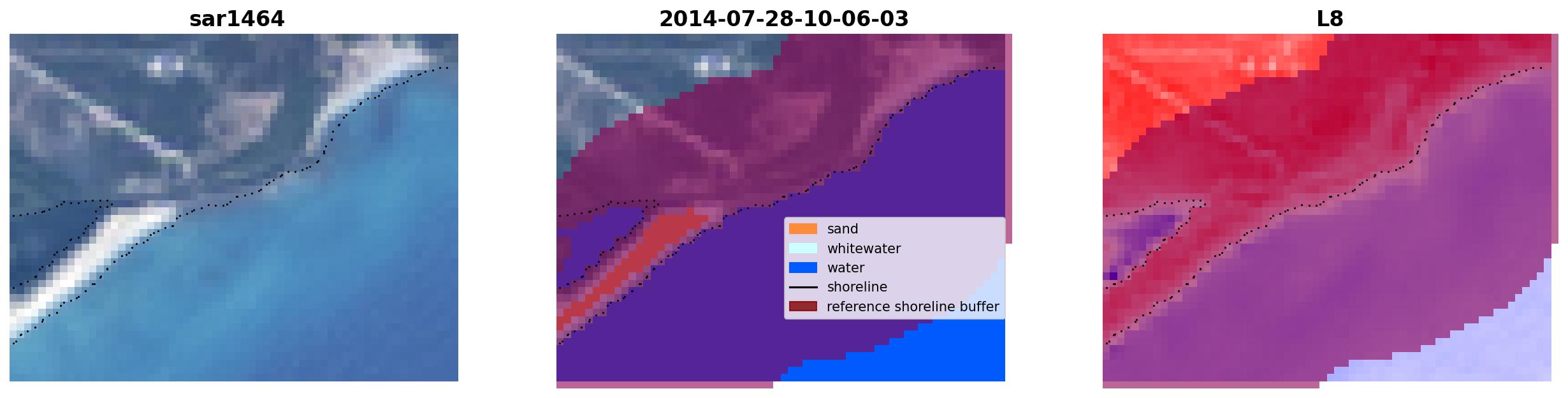 sar1464

2014-07-28-10-06-03

sand
whitewater
water
shoreline
reference shoreline buffer

L8